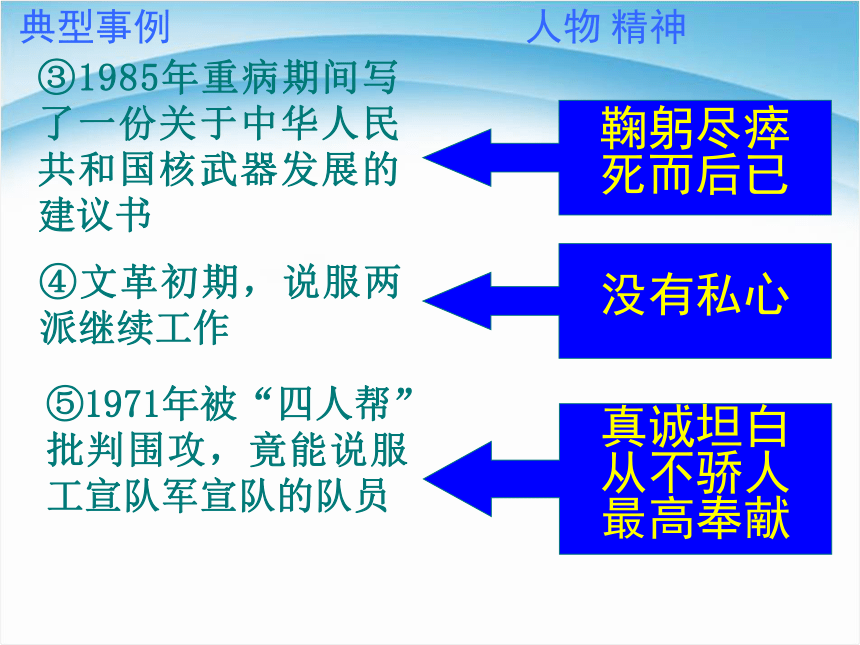 典型事例

人物 精神

③1985年重病期间写了一份关于中华人民共和国核武器发展的建议书

鞠躬尽瘁
死而后已

④文革初期，说服两派继续工作

没有私心

⑤1971年被“四人帮”批判围攻，竟能说服工宣队军宣队的队员

真诚坦白
从不骄人
最高奉献